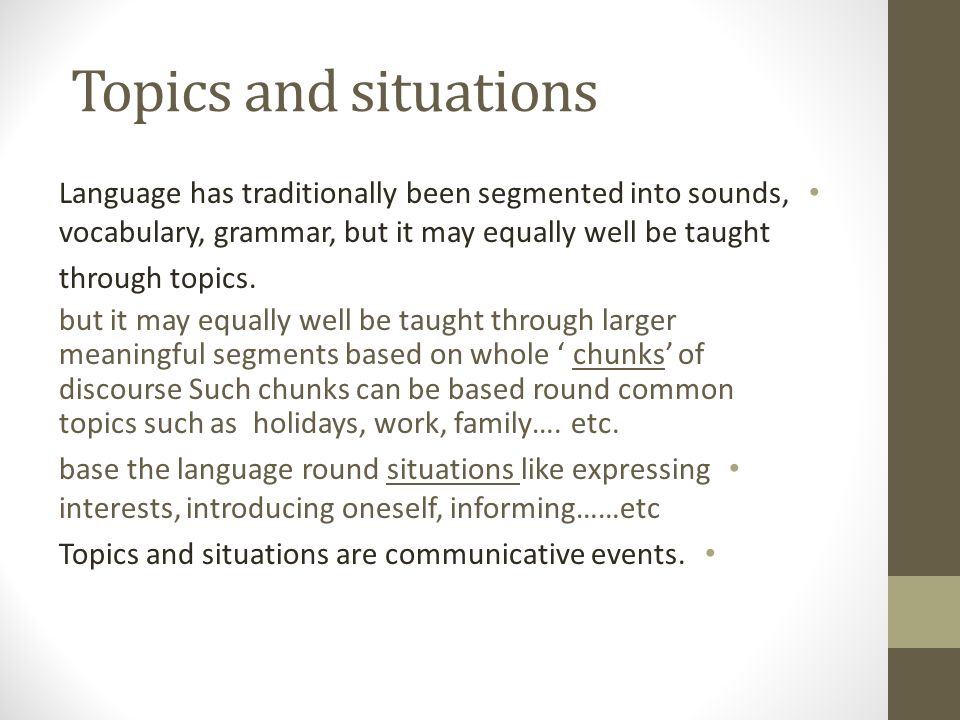 Topics and situations

Language has traditionally been segmented into sounds, vocabulary, grammar, but it may equally well be taught through topics.

but it may equally well be taught through larger meaningful segments based on whole ‘ chunks’ of discourse Such chunks can be based round common topics such as holidays, work, family…. etc.

base the language round situations like expressing interests, introducing oneself, informing……etc

Topics and situations are communicative events.